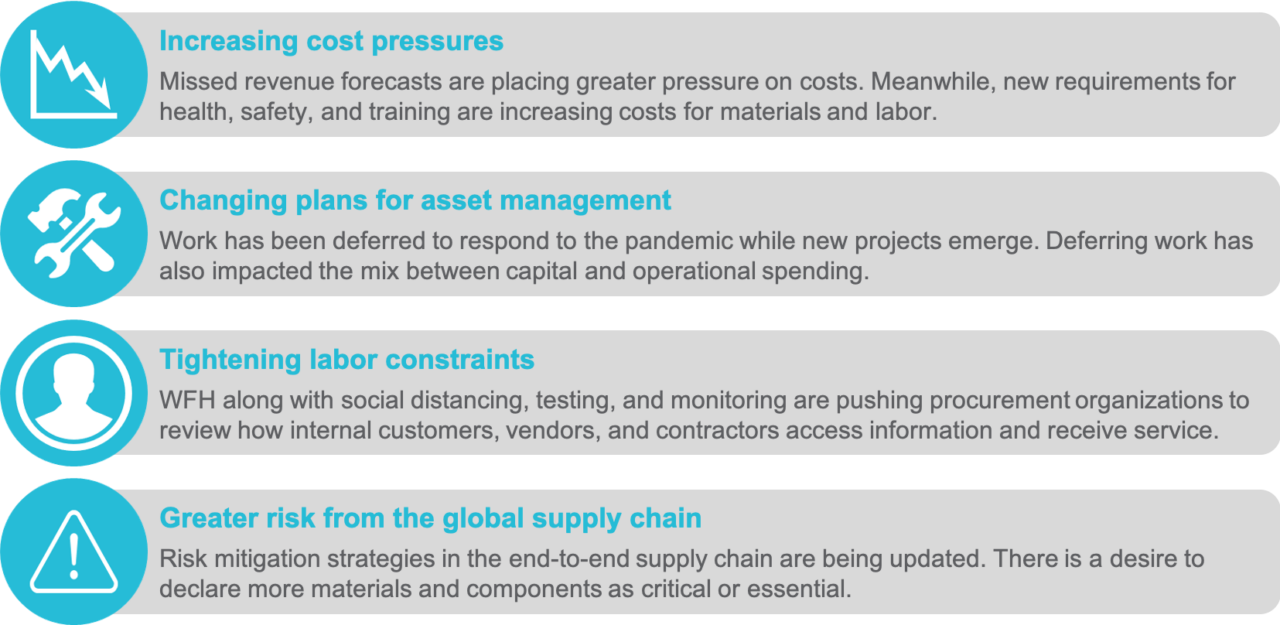 Increasing cost pressures

Missed revenue forecasts are placing greater pressure on costs. Meanwhile, new requirements for health, safety, and training are increasing costs for materials and labor.

Changing plans for asset management

Work has been deferred to respond to the pandemic while new projects emerge. Deferring work has also impacted the mix between capital and operational spending.

Tightening labor constraints

WFH along with social distancing, testing, and monitoring are pushing procurement organizations to review how internal customers, vendors, and contractors access information and receive service.

Greater risk from the global supply chain

Risk mitigation strategies in the end-to-end supply chain are being updated. There is a desire to declare more materials and components as critical or essential.